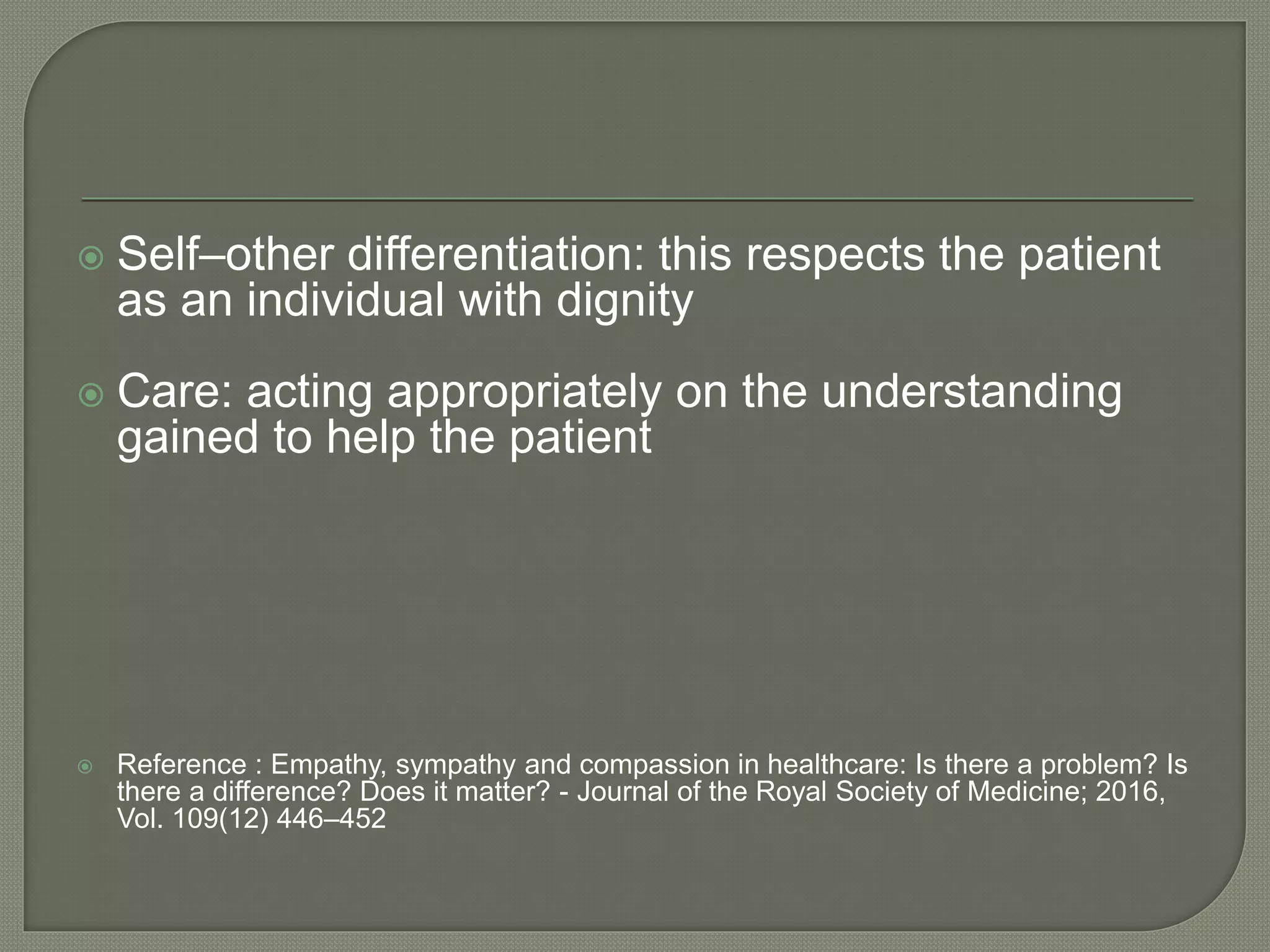 Self–other differentiation: this respects the patient as an individual with dignity

Care: acting appropriately on the understanding gained to help the patient

Reference : Empathy, sympathy and compassion in healthcare: Is there a problem? Is there a difference? Does it matter? - Journal of the Royal Society of Medicine; 2016, Vol. 109(12) 446–452